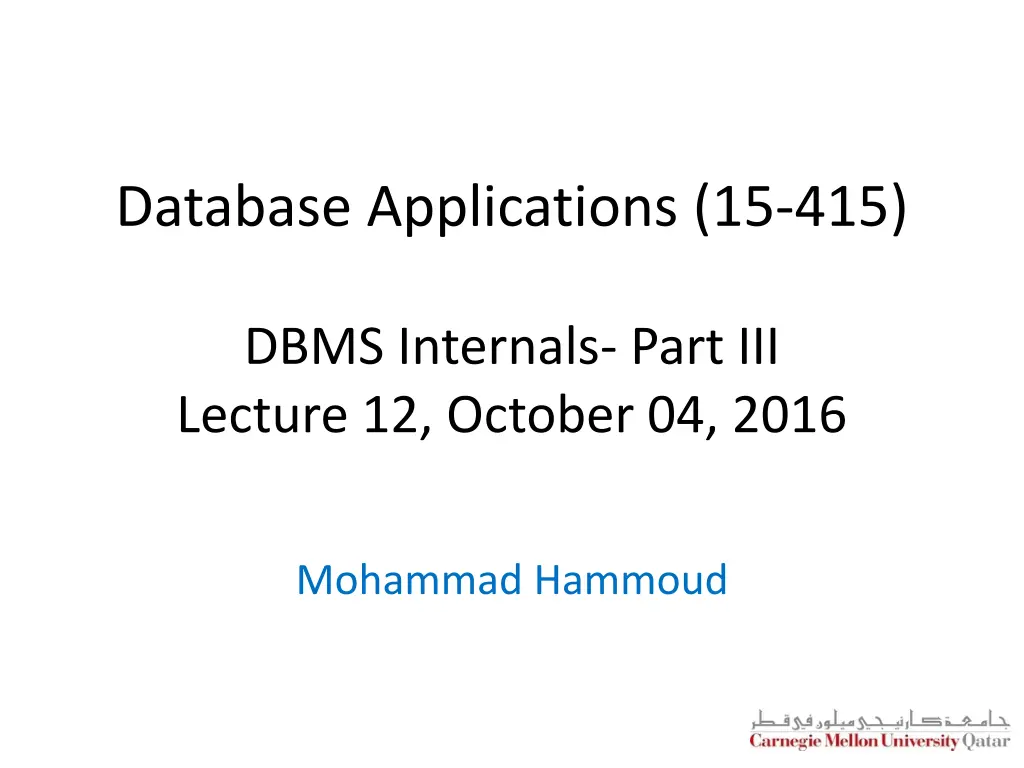 Database Applications (15-415)

DBMS Internals- Part III
Lecture 12, October 04, 2016

Mohammad Hammoud

جامعة كارنيجي ميلون في قطر
Carnegie Mellon University Qatar